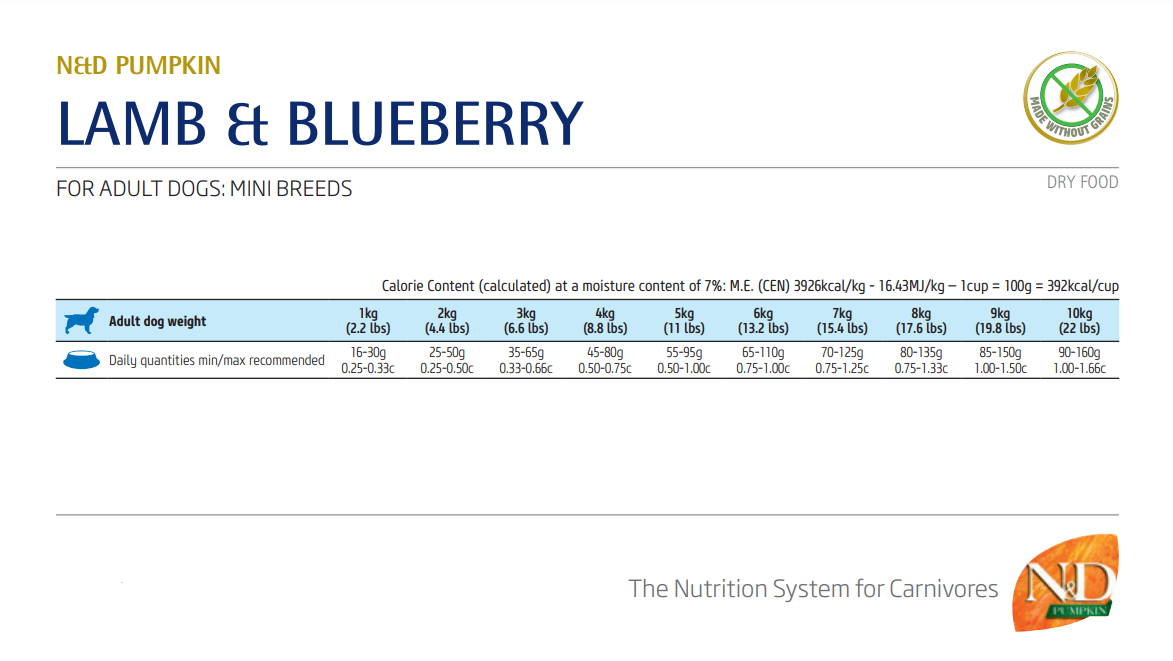 N&D PUMPKIN
LAMB & BLUEBERRY

MADE WITHOUT GRAINS

FOR ADULT DOGS: MINI BREEDS

DRY FOOD

Calorie Content (calculated) at a moisture content of 7%: M.E. (CEN) 3926kcal/kg - 16.43MJ/kg – 1cup = 100g = 392kcal/cup

| Adult dog weight | 1kg (2.2 lbs) | 2kg (4.4 lbs) | 3kg (6.6 lbs) | 4kg (8.8 lbs) | 5kg (11 lbs) | 6kg (13.2 lbs) | 7kg (15.4 lbs) | 8kg (17.6 lbs) | 9kg (19.8 lbs) | 10kg (22 lbs) |
|---|---|---|---|---|---|---|---|---|---|---|
| Daily quantities min/max recommended | 16-30g 0.25-0.33c | 25-50g 0.25-0.50c | 35-65g 0.33-0.66c | 45-80g 0.50-0.75c | 55-95g 0.50-1.00c | 65-110g 0.75-1.00c | 70-125g 0.75-1.25c | 80-135g 0.75-1.33c | 85-150g 1.00-1.50c | 90-160g 1.00-1.66c |

The Nutrition System for Carnivores

N&D PUMPKIN